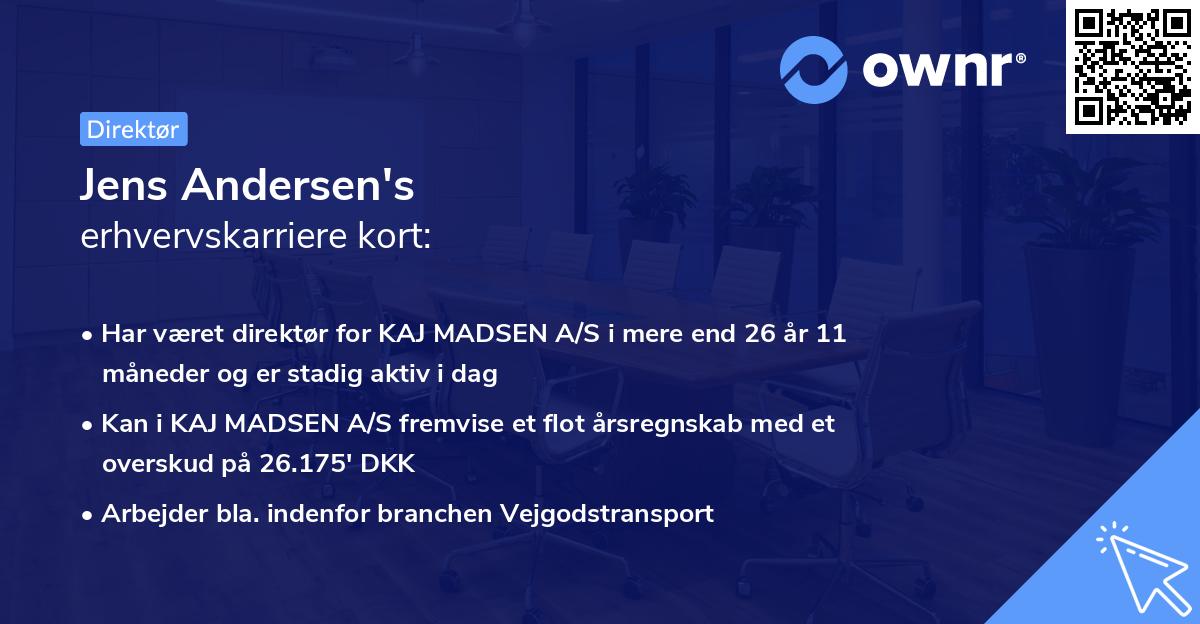 ownr®

Direktør

Jens Andersen's
erhvervskarriere kort:

• Har været direktør for KAJ MADSEN A/S i mere end 26 år 11 måneder og er stadig aktiv i dag

• Kan i KAJ MADSEN A/S fremvise et flot årsregnskab med et overskud på 26.175' DKK

• Arbejder bla. indenfor branchen Vejgodstransport